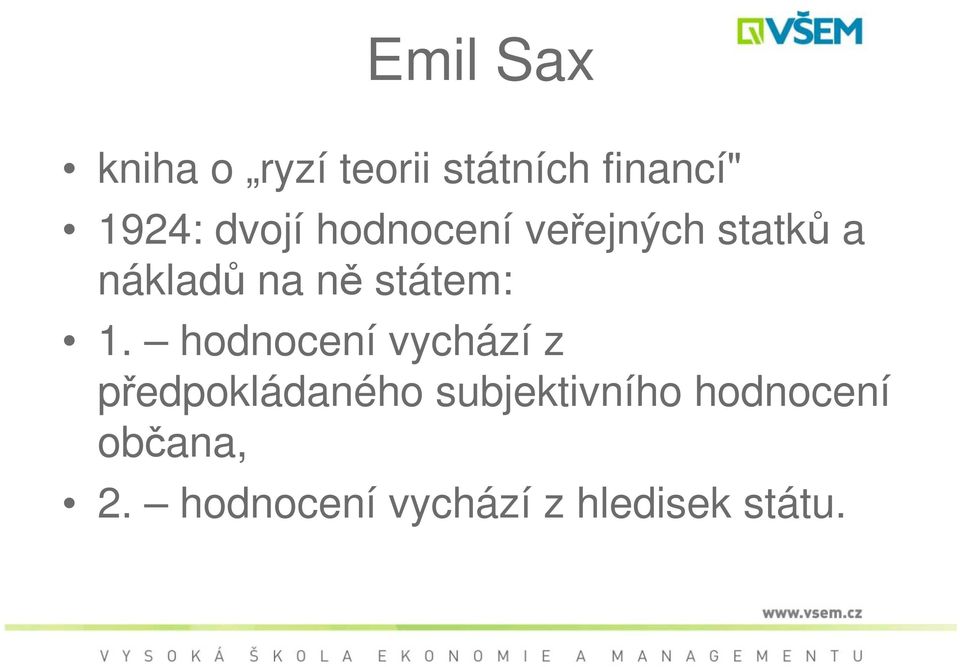 VŠEM

Emil Sax

• kniha o „ryzí teorii státních financí"
• 1924: dvojí hodnocení veřejných statků a nákladů na ně státem:
• 1. – hodnocení vychází z předpokládaného subjektivního hodnocení občana,
• 2. – hodnocení vychází z hledisek státu.

www.vsem.cz

VYSOKÁ ŠKOLA EKONOMIE A MANAGEMENTU